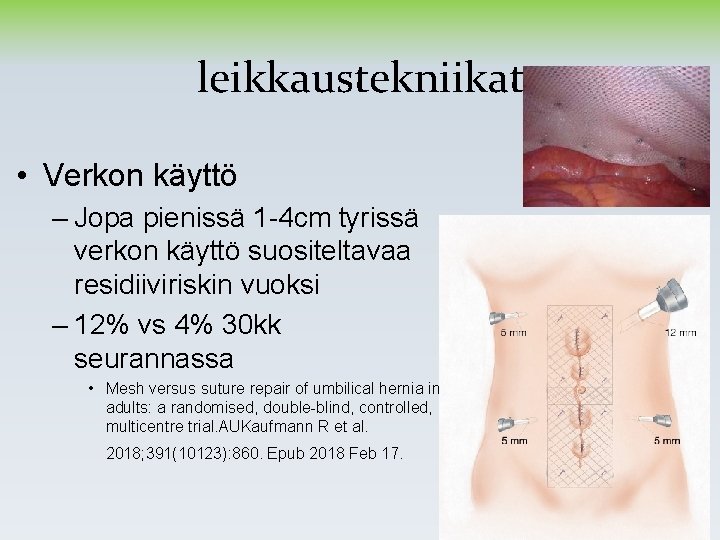 leikkaustekniikat

• Verkon käyttö
– Jopa pienissä 1-4cm tyrissä verkon käyttö suositeltavaa residiiviriskin vuoksi
– 12% vs 4% 30kk seurannassa
• Mesh versus suture repair of umbilical hernia in adults: a randomised, double-blind, controlled, multicentre trial.AUKaufmann R et al.
2018;391(10123):860. Epub 2018 Feb 17.

5 mm
12 mm
5 mm
5 mm